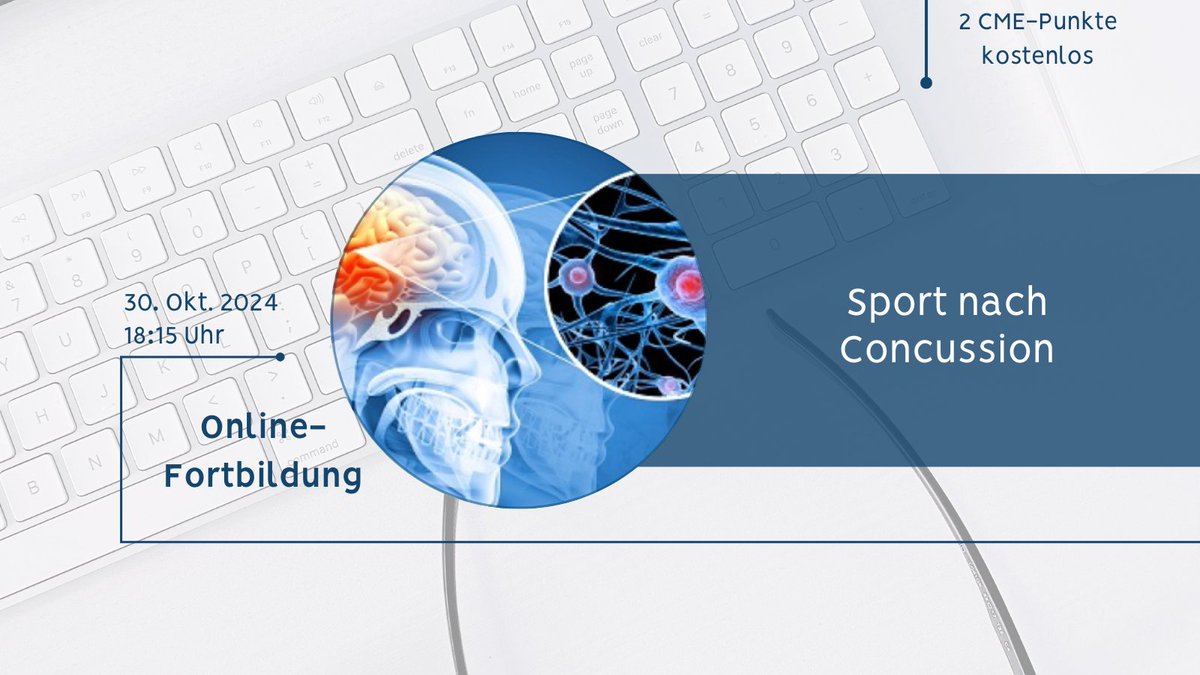 2 CME-Punkte kostenlos

30. Okt. 2024
18:15 Uhr

Online-Fortbildung

Sport nach Concussion